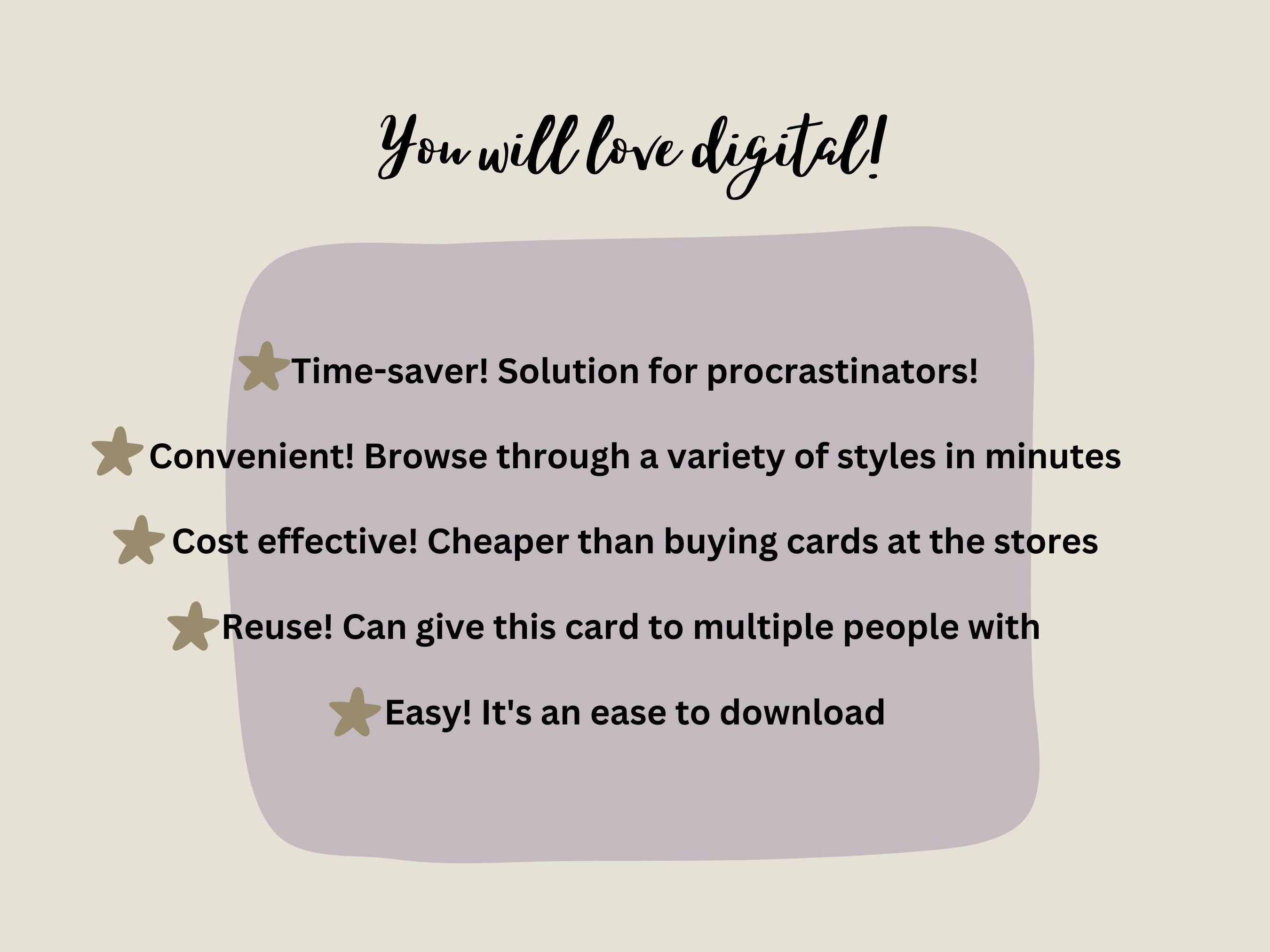 You will love digital!

Time-saver! Solution for procrastinators!

Convenient! Browse through a variety of styles in minutes

Cost effective! Cheaper than buying cards at the stores

Reuse! Can give this card to multiple people with

Easy! It's an ease to download